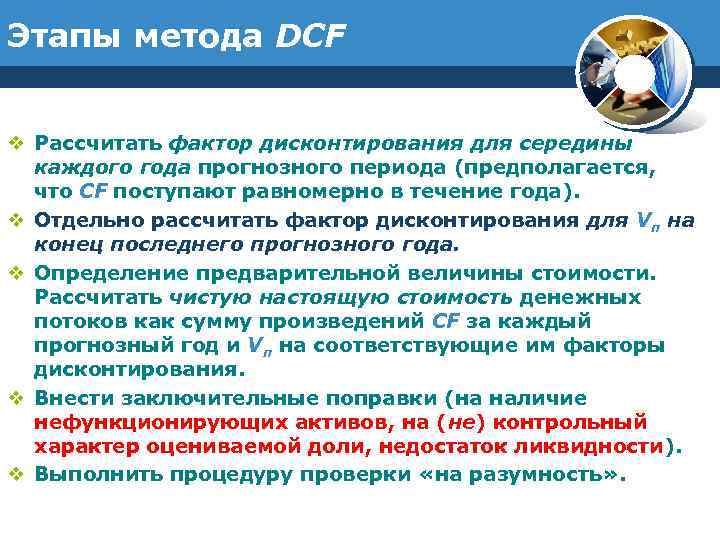 Этапы метода DCF

❖ Рассчитать фактор дисконтирования для середины каждого года прогнозного периода (предполагается, что CF поступают равномерно в течение года).

❖ Отдельно рассчитать фактор дисконтирования для $V_п$ на конец последнего прогнозного года.

❖ Определение предварительной величины стоимости. Рассчитать чистую настоящую стоимость денежных потоков как сумму произведений CF за каждый прогнозный год и $V_п$ на соответствующие им факторы дисконтирования.

❖ Внести заключительные поправки (на наличие нефункционирующих активов, на (не) контрольный характер оцениваемой доли, недостаток ликвидности).

❖ Выполнить процедуру проверки «на разумность».